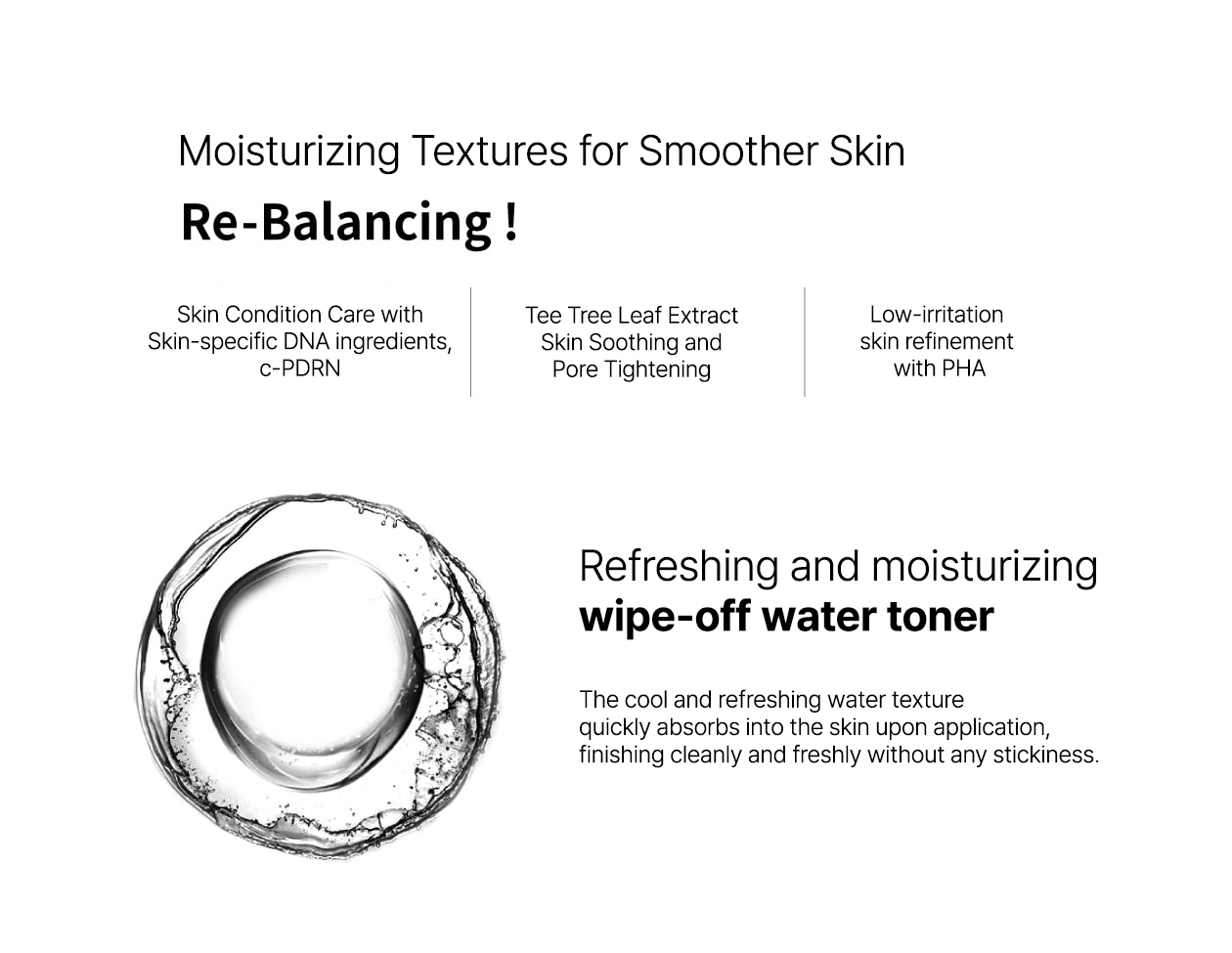 Moisturizing Textures for Smoother Skin

Re-Balancing !

Skin Condition Care with Skin-specific DNA ingredients, c-PDRN

Tee Tree Leaf Extract Skin Soothing and Pore Tightening

Low-irritation skin refinement with PHA

Refreshing and moisturizing
wipe-off water toner

The cool and refreshing water texture quickly absorbs into the skin upon application, finishing cleanly and freshly without any stickiness.